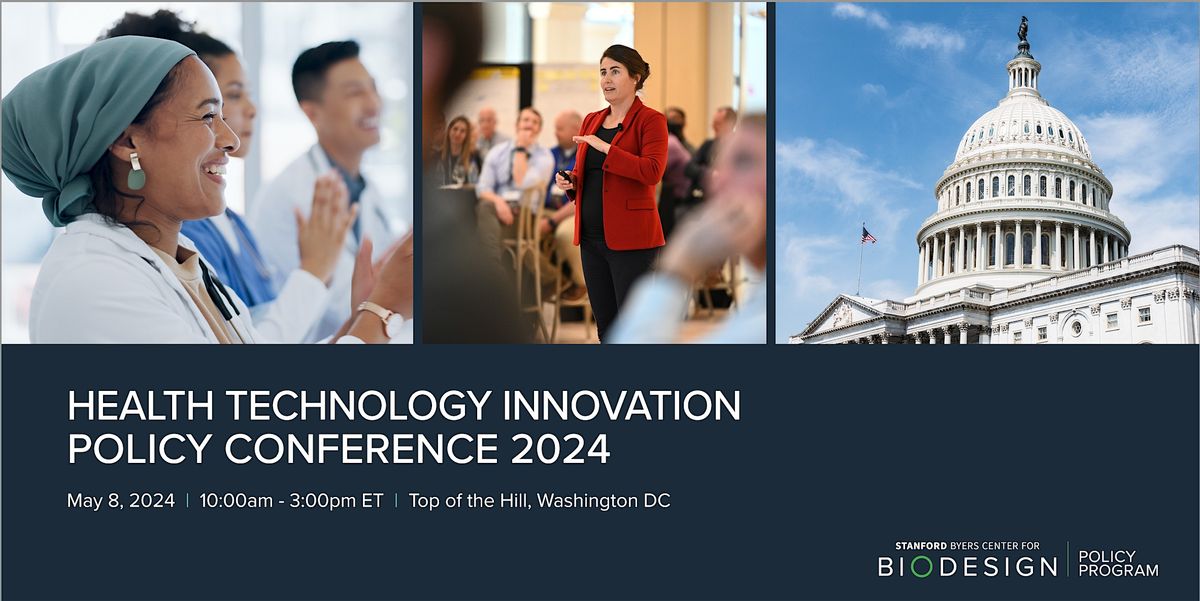 HEALTH TECHNOLOGY INNOVATION POLICY CONFERENCE 2024

May 8, 2024 | 10:00am - 3:00pm ET | Top of the Hill, Washington DC

STANFORD BYERS CENTER FOR BIODESIGN | POLICY PROGRAM